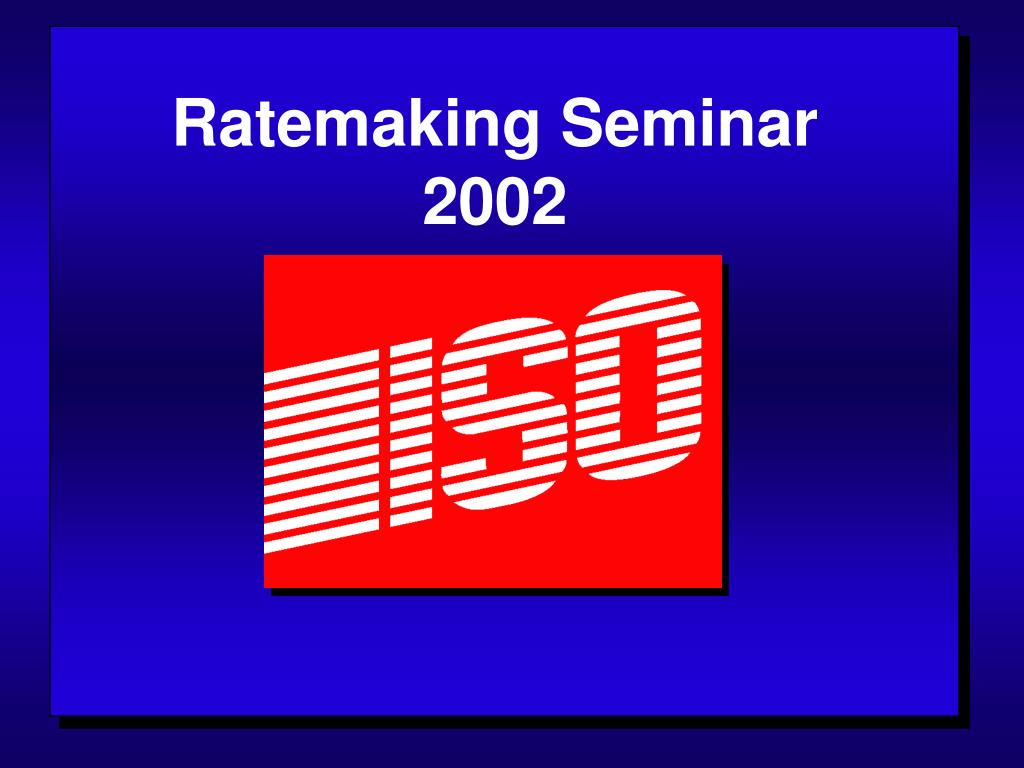 Ratemaking Seminar
2002

ISO